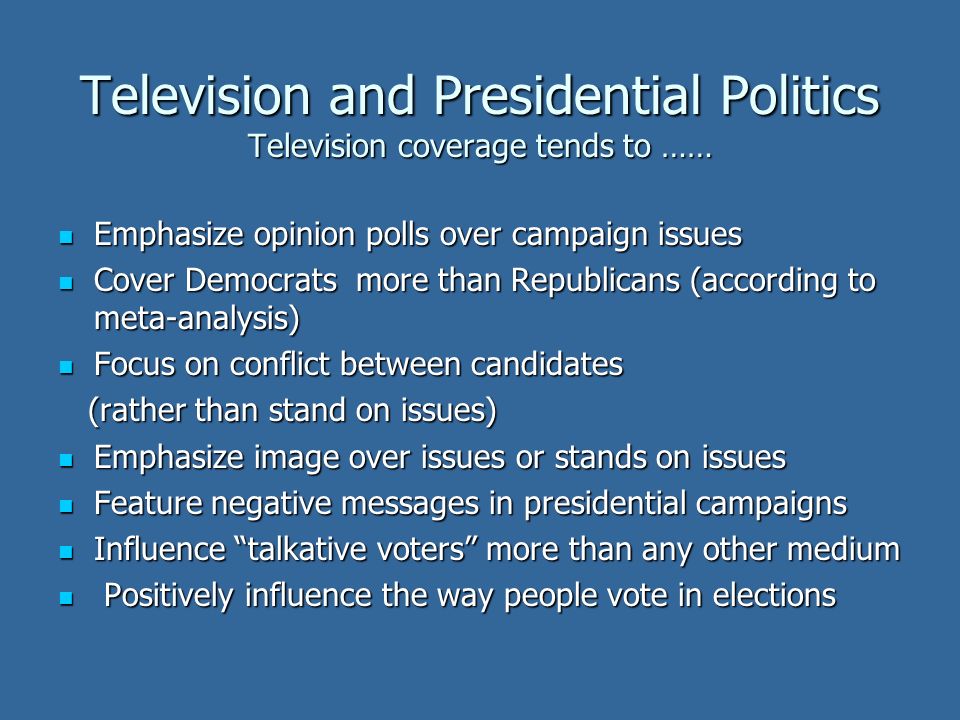 Television and Presidential Politics
Television coverage tends to ……

- Emphasize opinion polls over campaign issues
- Cover Democrats more than Republicans (according to meta-analysis)
- Focus on conflict between candidates
(rather than stand on issues)
- Emphasize image over issues or stands on issues
- Feature negative messages in presidential campaigns
- Influence “talkative voters” more than any other medium
- Positively influence the way people vote in elections